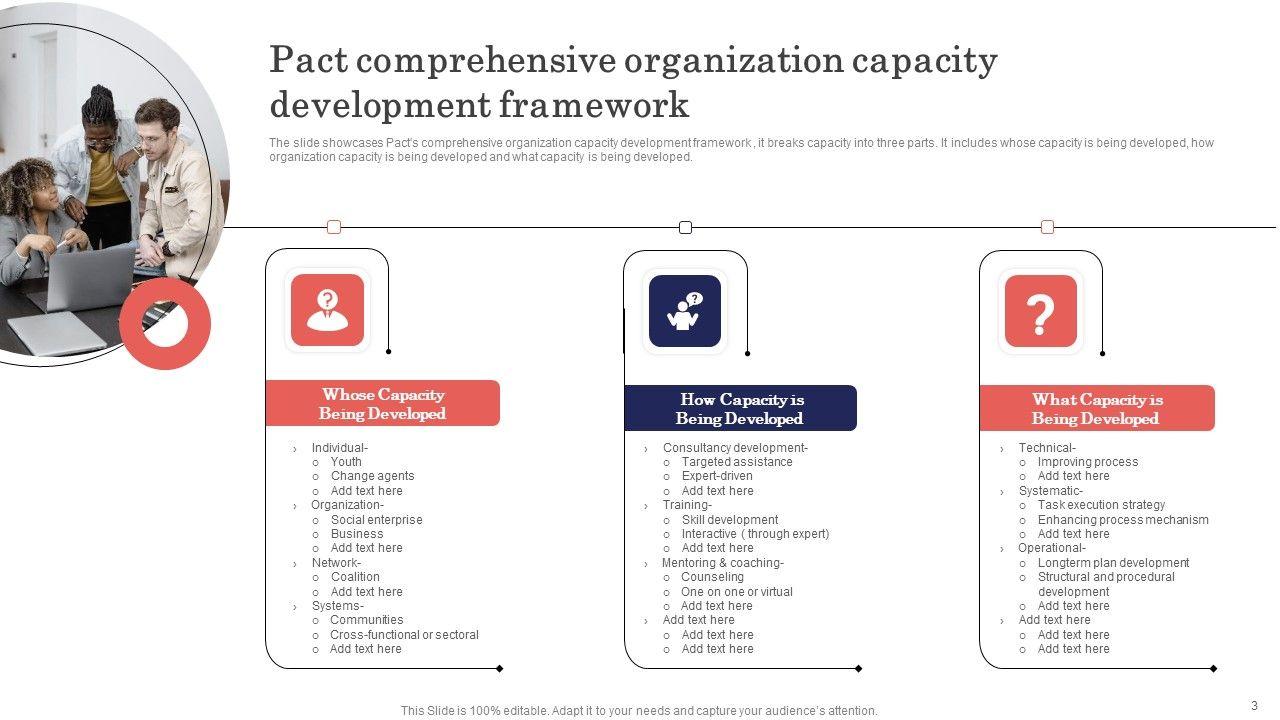 Pact comprehensive organization capacity development framework

The slide showcases Pact's comprehensive organization capacity development framework , it breaks capacity into three parts. It includes whose capacity is being developed, how organization capacity is being developed and what capacity is being developed.

Whose Capacity Being Developed

› Individual-
 o Youth
 o Change agents
 o Add text here
› Organization-
 o Social enterprise
 o Business
 o Add text here
› Network-
 o Coalition
 o Add text here
› Systems-
 o Communities
 o Cross-functional or sectoral
 o Add text here

How Capacity is Being Developed

› Consultancy development-
 o Targeted assistance
 o Expert-driven
 o Add text here
› Training-
 o Skill development
 o Interactive ( through expert)
 o Add text here
› Mentoring & coaching-
 o Counseling
 o One on one or virtual
 o Add text here
› Add text here
 o Add text here
 o Add text here

What Capacity is Being Developed

› Technical-
 o Improving process
 o Add text here
› Systematic-
 o Task execution strategy
 o Enhancing process mechanism
 o Add text here
› Operational-
 o Longterm plan development
 o Structural and procedural development
 o Add text here
› Add text here
 o Add text here
 o Add text here

This Slide is 100% editable. Adapt it to your needs and capture your audience's attention.

3